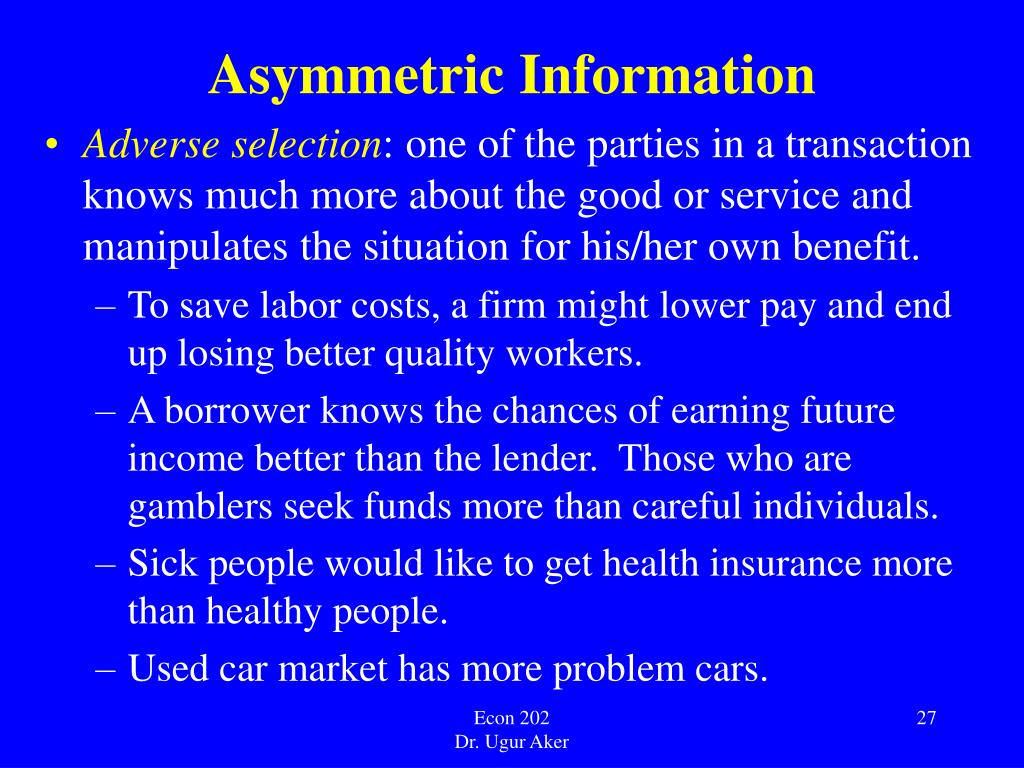 Asymmetric Information

• Adverse selection: one of the parties in a transaction knows much more about the good or service and manipulates the situation for his/her own benefit.

– To save labor costs, a firm might lower pay and end up losing better quality workers.

– A borrower knows the chances of earning future income better than the lender. Those who are gamblers seek funds more than careful individuals.

– Sick people would like to get health insurance more than healthy people.

– Used car market has more problem cars.

Econ 202
Dr. Ugur Aker

27